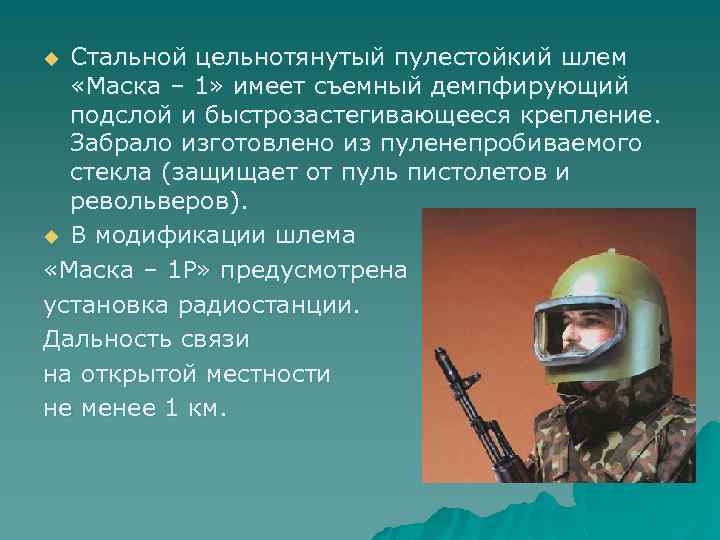 Стальной цельнотянутый пулестойкий шлем «Маска – 1» имеет съемный демпфирующий подслой и быстрозастегивающееся крепление. Забрало изготовлено из пуленепробиваемого стекла (защищает от пуль пистолетов и револьверов).

В модификации шлема «Маска – 1Р» предусмотрена установка радиостанции. Дальность связи на открытой местности не менее 1 км.